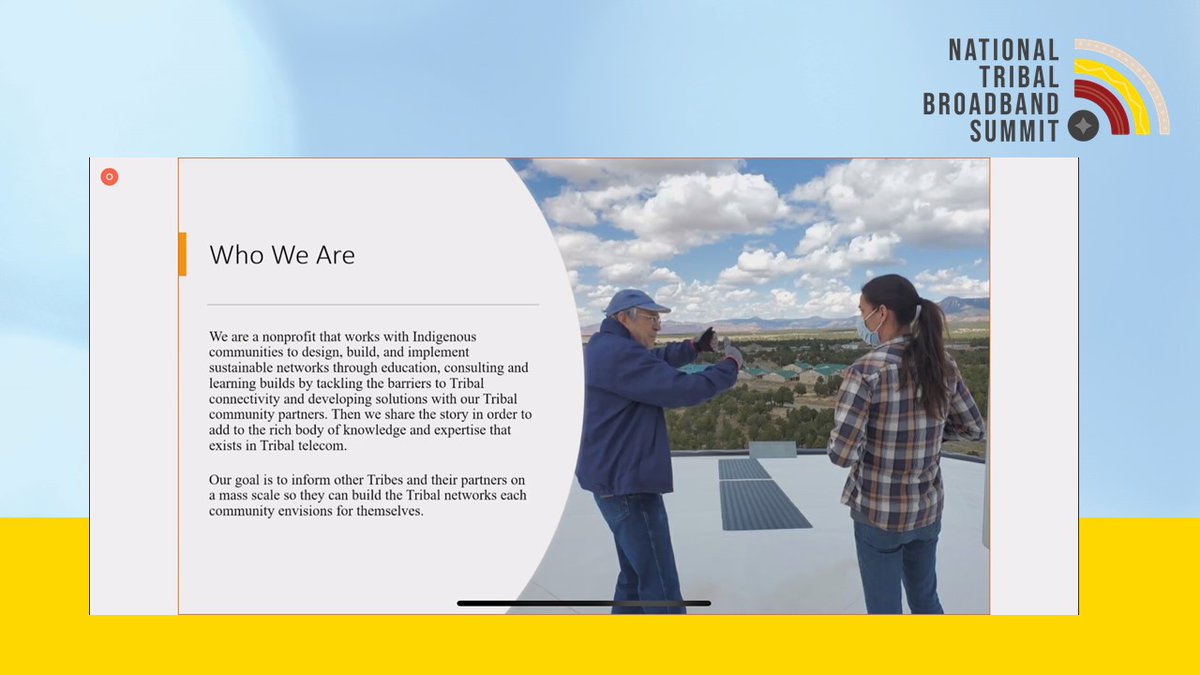 NATIONAL TRIBAL BROADBAND SUMMIT

Who We Are

We are a nonprofit that works with Indigenous communities to design, build, and implement sustainable networks through education, consulting and learning builds by tackling the barriers to Tribal connectivity and developing solutions with our Tribal community partners. Then we share the story in order to add to the rich body of knowledge and expertise that exists in Tribal telecom.

Our goal is to inform other Tribes and their partners on a mass scale so they can build the Tribal networks each community envisions for themselves.